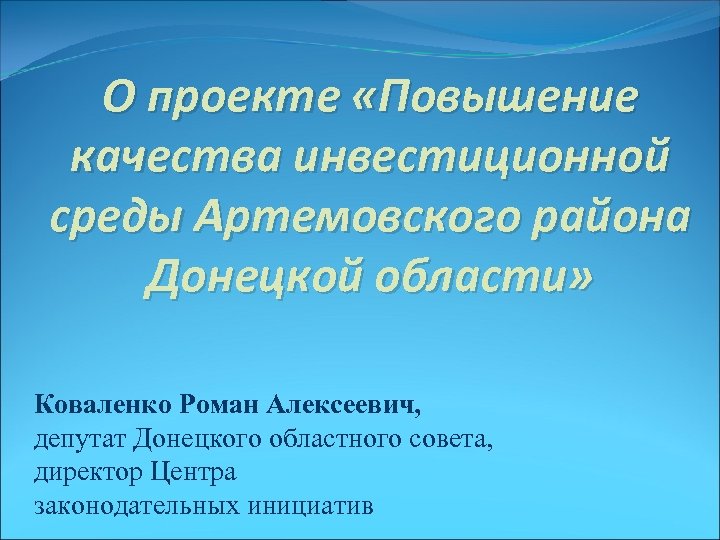 О проекте «Повышение качества инвестиционной среды Артемовского района Донецкой области»

Коваленко Роман Алексеевич,
депутат Донецкого областного совета,
директор Центра
законодательных инициатив